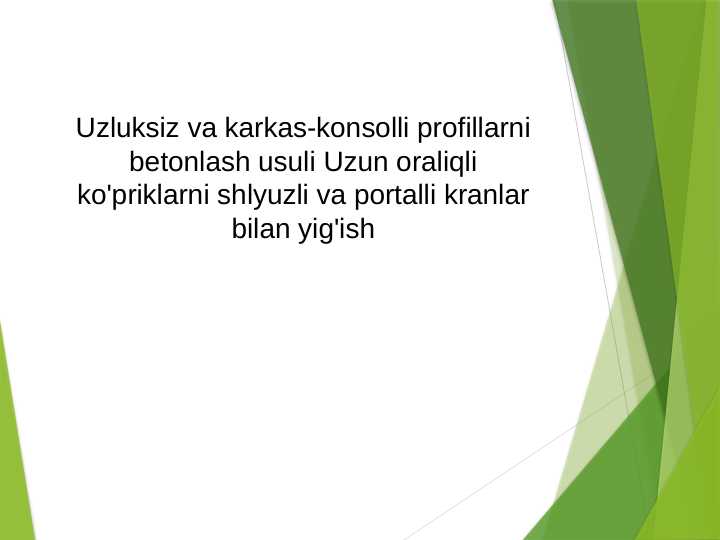 Uzluksiz va karkas-konsolli profillarni betonlash usuli Uzun oraliqli ko'priklarni shlyuzli va portalli kranlar bilan yig'ish